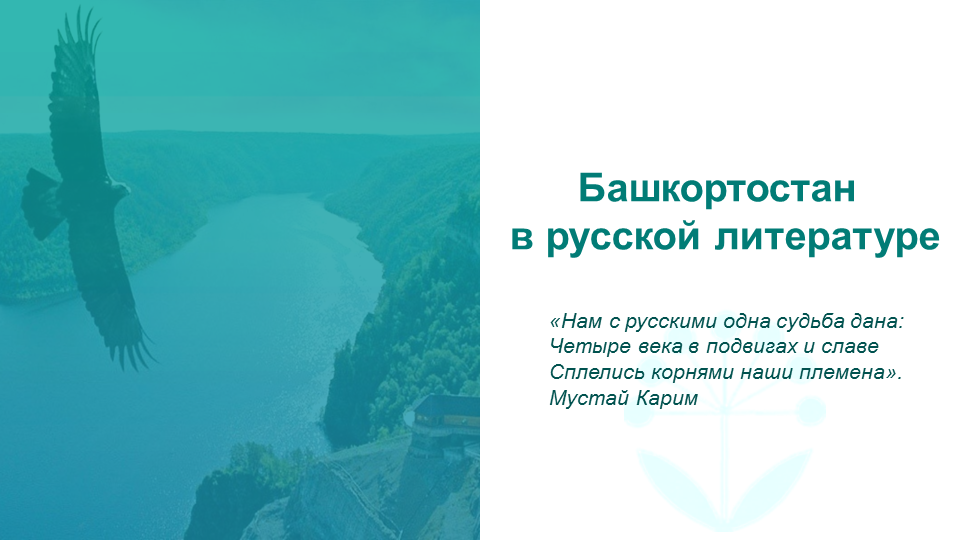 Башкортостан
в русской литературе

«Нам с русскими одна судьба дана:
Четыре века в подвигах и славе
Сплелись корнями наши племена».
Мустай Карим